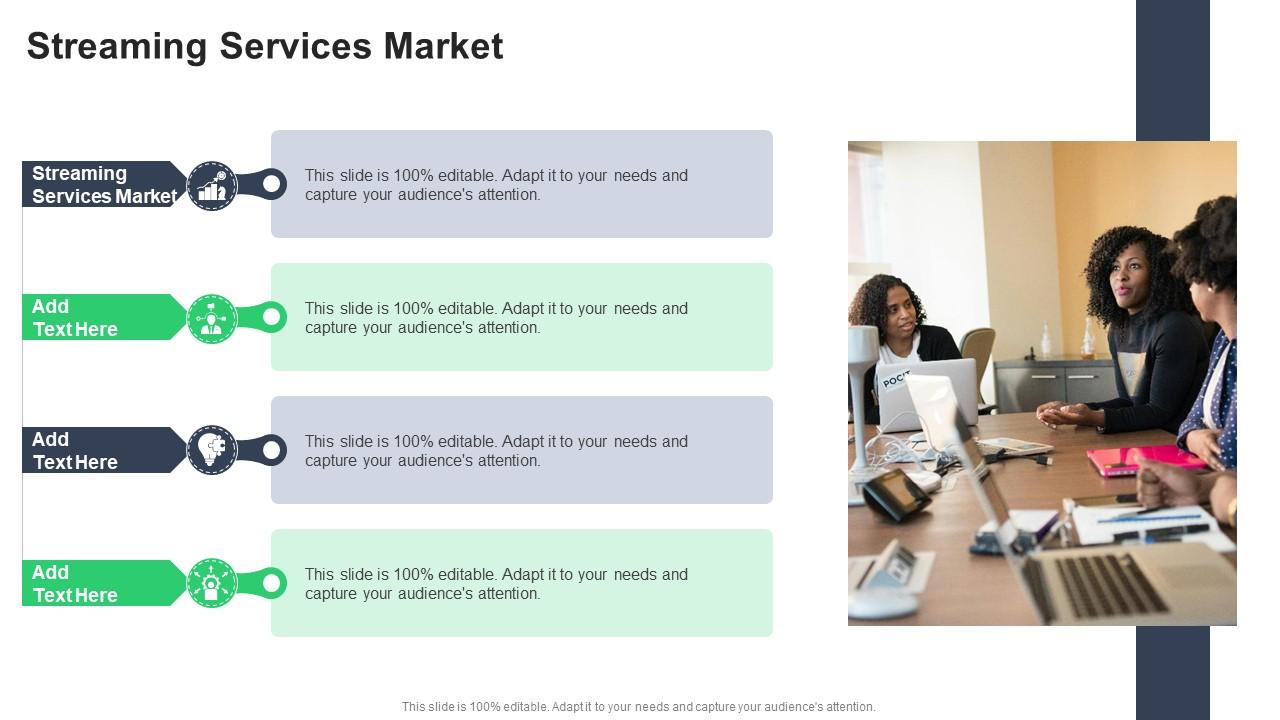 Streaming Services Market

Streaming Services Market

This slide is 100% editable. Adapt it to your needs and capture your audience's attention.

Add Text Here

This slide is 100% editable. Adapt it to your needs and capture your audience's attention.

Add Text Here

This slide is 100% editable. Adapt it to your needs and capture your audience's attention.

Add Text Here

This slide is 100% editable. Adapt it to your needs and capture your audience's attention.

POCIT

This slide is 100% editable. Adapt it to your needs and capture your audience's attention.